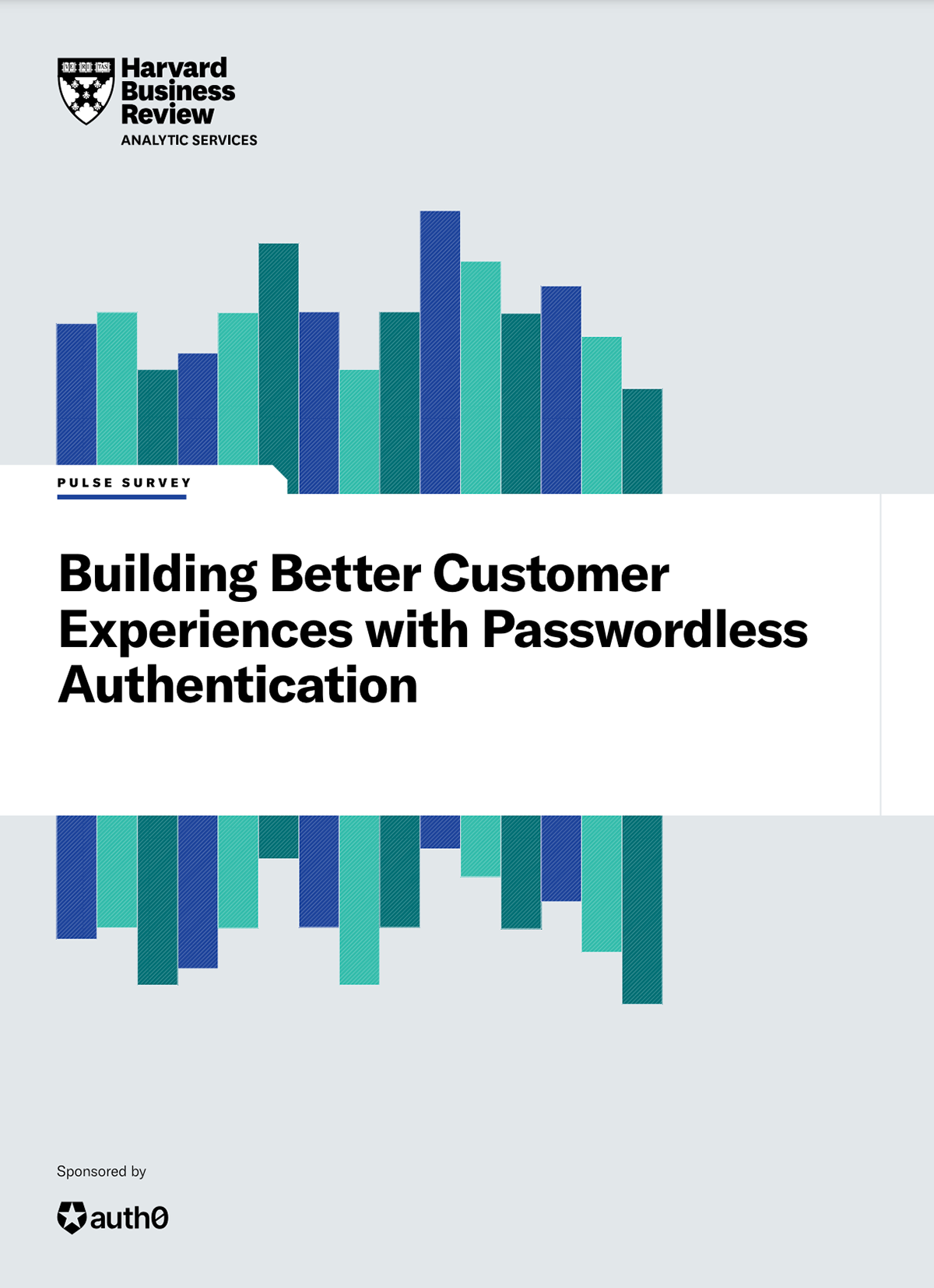 VE RI TAS

Harvard Business Review
ANALYTIC SERVICES

PULSE SURVEY

Building Better Customer Experiences with Passwordless Authentication

Sponsored by

auth0